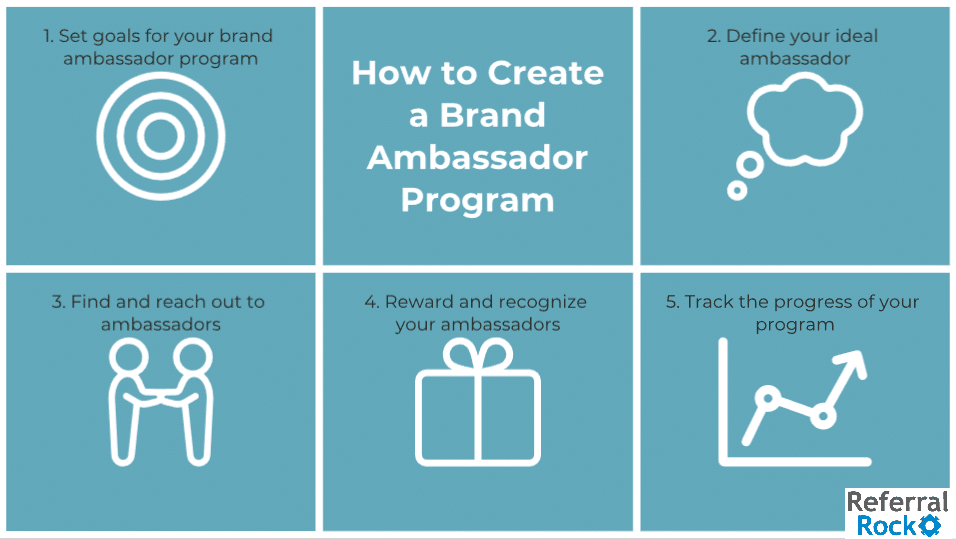 1. Set goals for your brand ambassador program

How to Create a Brand Ambassador Program

2. Define your ideal ambassador

3. Find and reach out to ambassadors

4. Reward and recognize your ambassadors

5. Track the progress of your program

Referral Rock